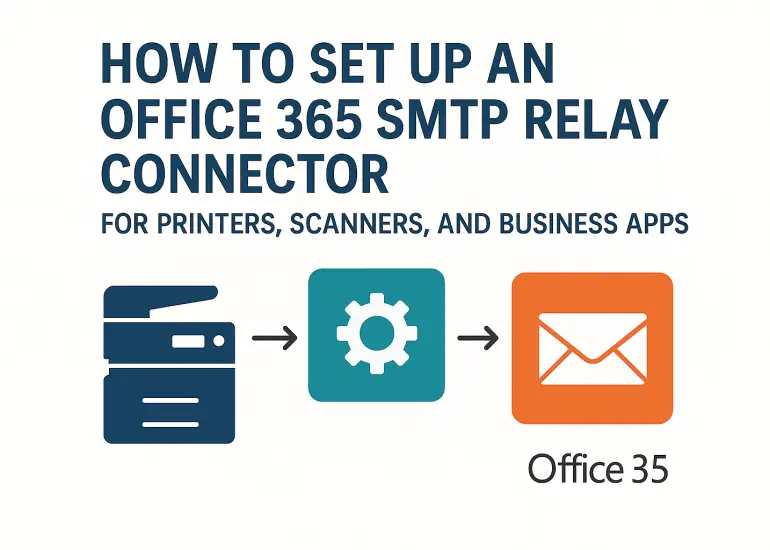 HOW TO SET UP AN OFFICE 365 SMTP RELAY CONNECTOR

FOR PRINTERS, SCANNERS, AND BUSINESS APPS

Office 35